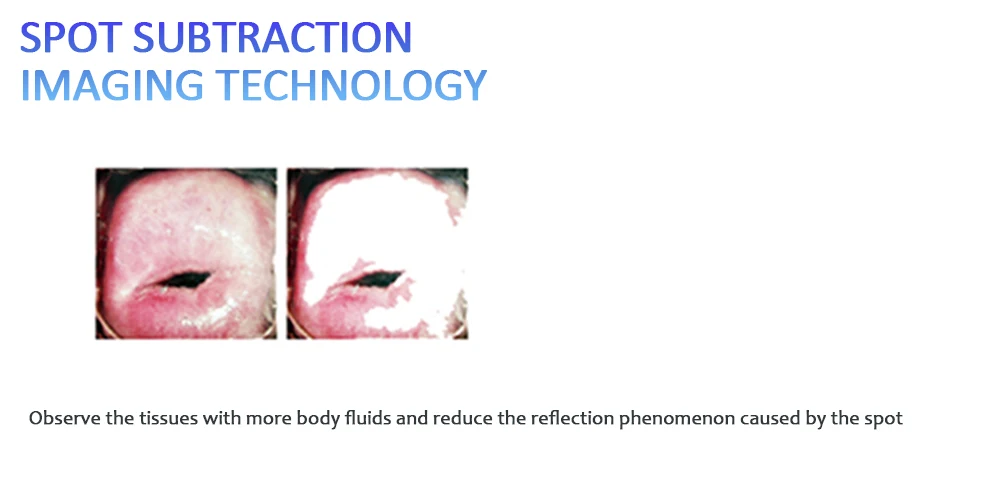 SPOT SUBTRACTION
IMAGING TECHNOLOGY

Observe the tissues with more body fluids and reduce the reflection phenomenon caused by the spot